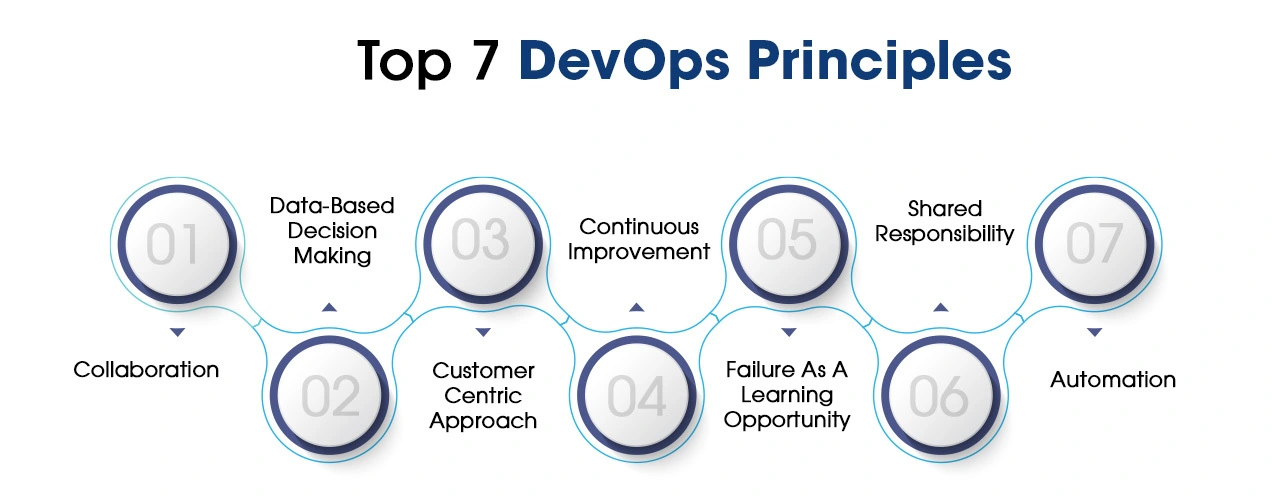 Top 7 DevOps Principles

01
Collaboration

02
Data-Based Decision Making

03
Customer Centric Approach

04
Continuous Improvement

05
Failure As A Learning Opportunity

06
Shared Responsibility

07
Automation